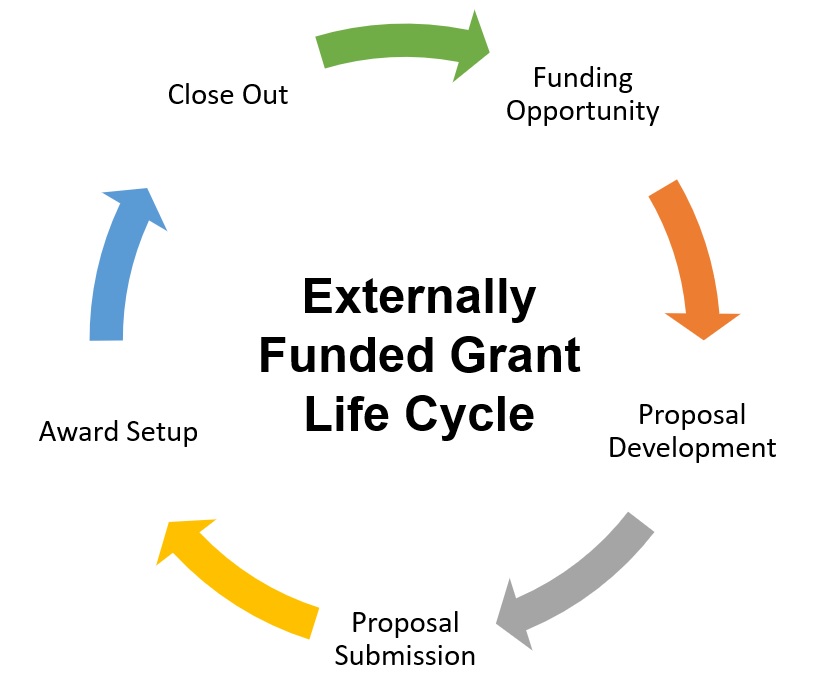 Externally Funded Grant Life Cycle

Funding Opportunity

Proposal Development

Proposal Submission

Award Setup

Close Out